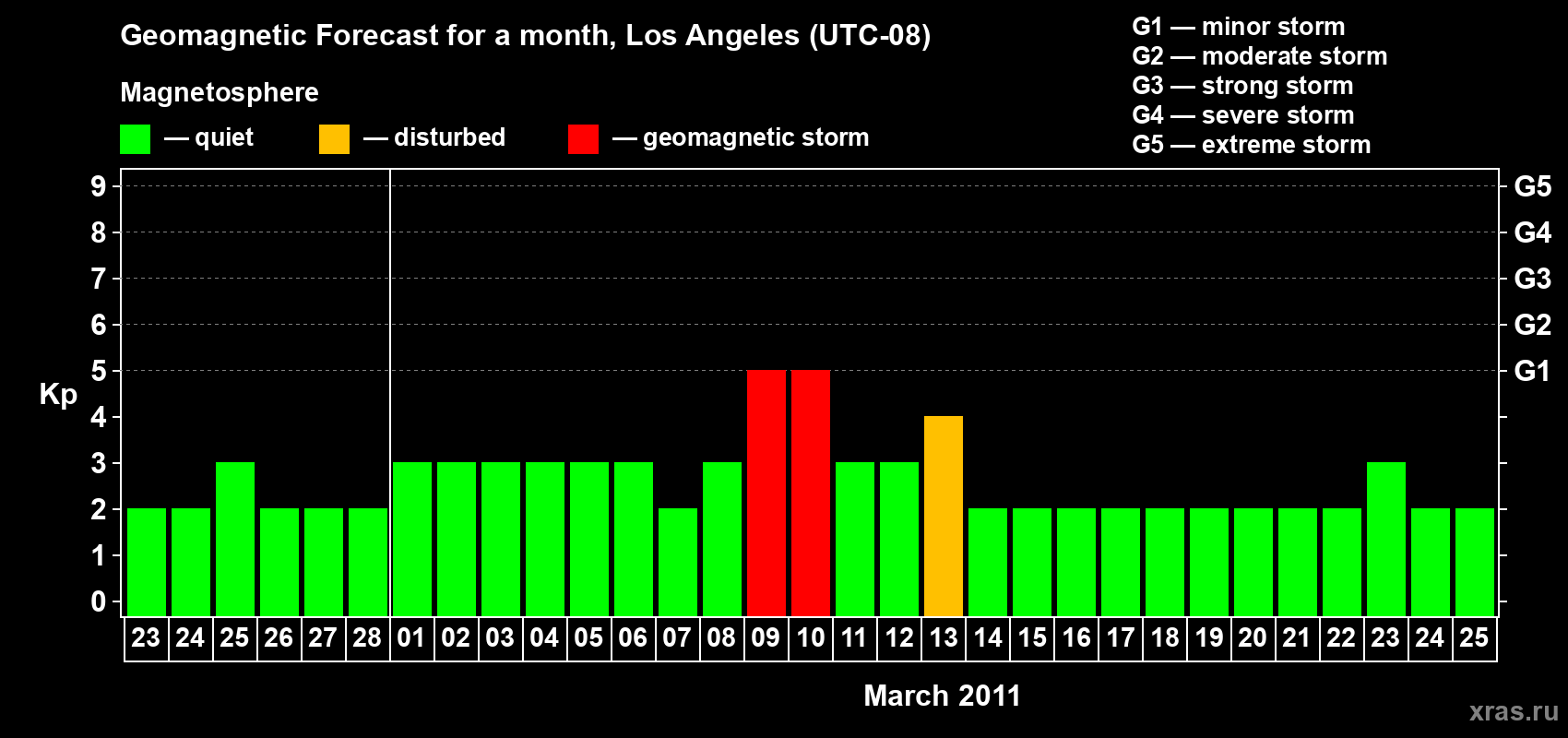 Geomagnetic Forecast for a month, Los Angeles (UTC-08)

Magnetosphere

— quiet — disturbed — geomagnetic storm

G1 — minor storm
G2 — moderate storm
G3 — strong storm
G4 — severe storm
G5 — extreme storm

Kp

9
8
7
6
5
4
3
2
1
0

G5
G4
G3
G2
G1

23 24 25 26 27 28 01 02 03 04 05 06 07 08 09 10 11 12 13 14 15 16 17 18 19 20 21 22 23 24 25

March 2011

xras.ru